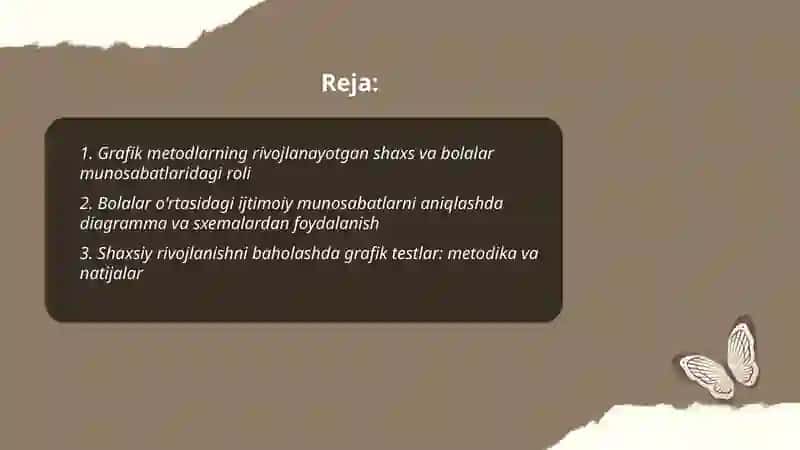 Reja:

1. Grafik metodlarning rivojlanayotgan shaxs va bolalar munosabatlaridagi roli

2. Bolalar o'rtasidagi ijtimoiy munosabatlarni aniqlashda diagramma va sxemalardan foydalanish

3. Shaxsiy rivojlanishni baholashda grafik testlar: metodika va natijalar